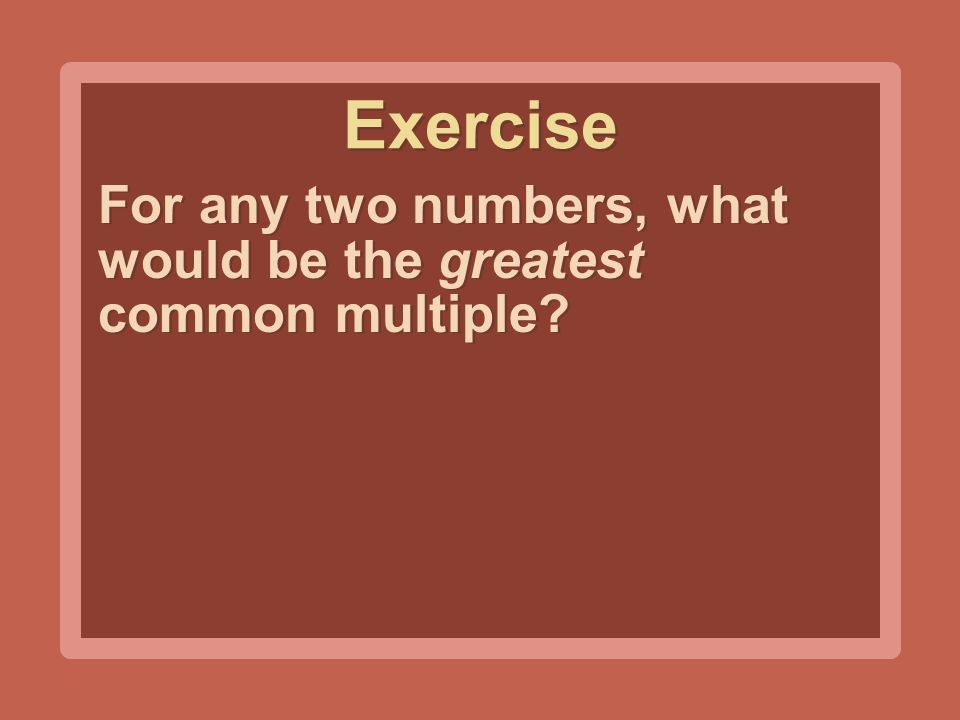 Exercise

For any two numbers, what would be the greatest common multiple?